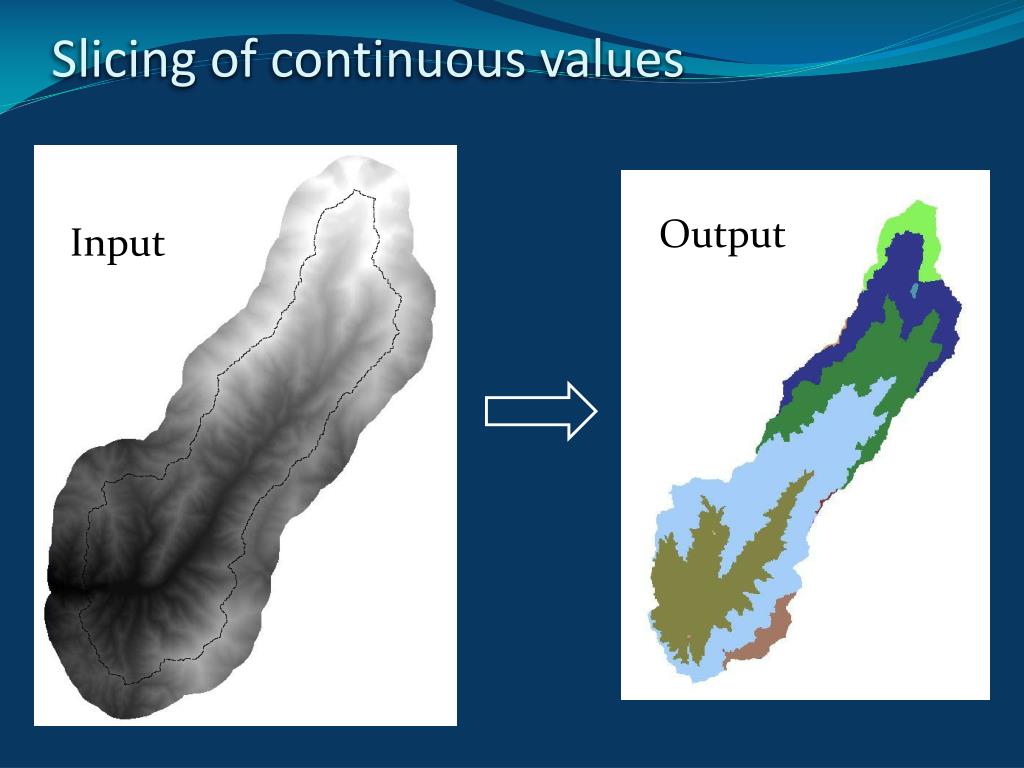 Slicing of continuous values

Input

Output